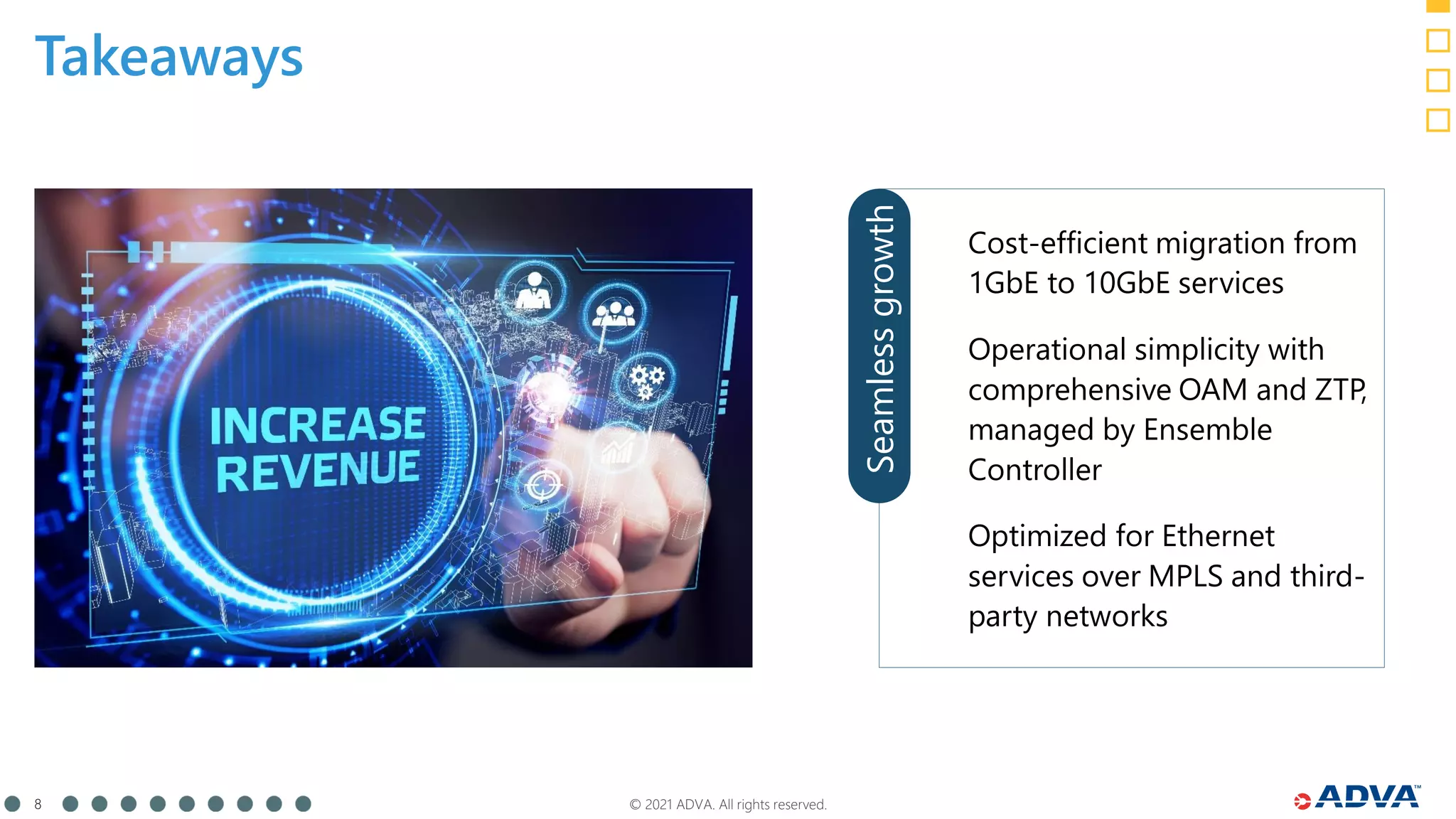 Takeaways

INCREASE REVENUE

Seamless growth

Cost-efficient migration from 1GbE to 10GbE services

Operational simplicity with comprehensive OAM and ZTP, managed by Ensemble Controller

Optimized for Ethernet services over MPLS and third-party networks

8

© 2021 ADVA. All rights reserved.

ADVA™